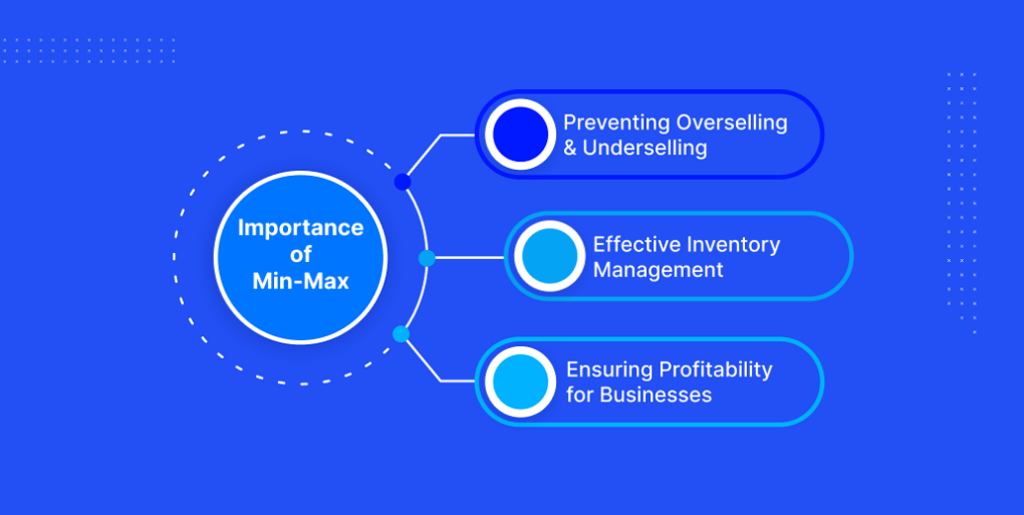 Importance of Min-Max

Preventing Overselling & Underselling

Effective Inventory Management

Ensuring Profitability for Businesses